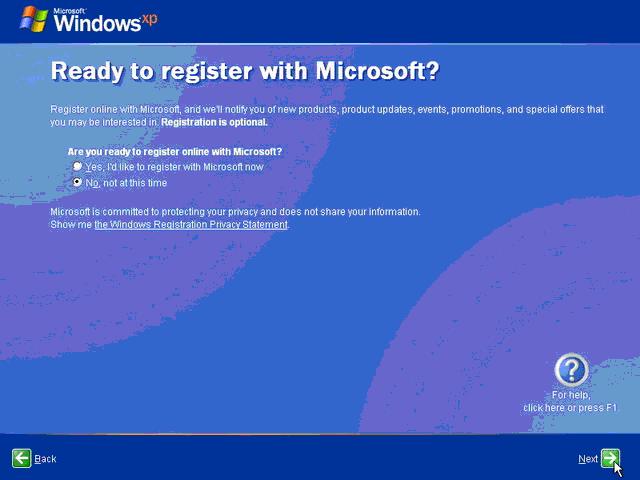 Microsoft Windows xp

Ready to register with Microsoft?

Register online with Microsoft, and we'll notify you of new products, product updates, events, promotions, and special offers that you may be interested in. Registration is optional.

Are you ready to register online with Microsoft?

Yes, I'd like to register with Microsoft now

No, not at this time

Microsoft is committed to protecting your privacy and does not share your information.
Show me the Windows Registration Privacy Statement.

?

For help, click here or press F1

Back

Next